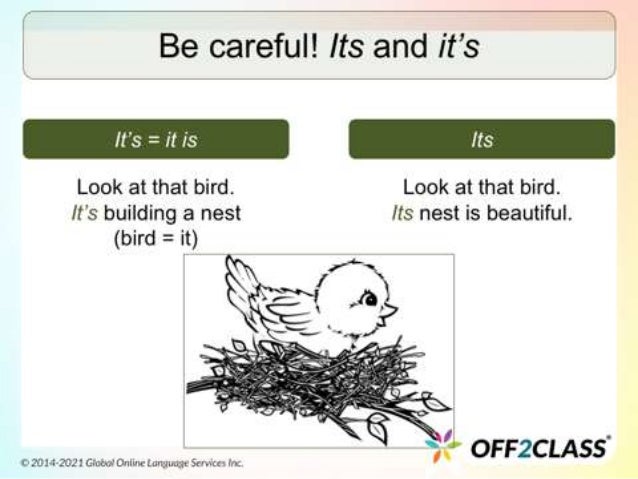 Be careful! Its and it's

It's = it is

Look at that bird.
It's building a nest
(bird = it)

Its

Look at that bird.
Its nest is beautiful.

© 2014-2021 Global Online Language Services Inc.

OFF2CLASS